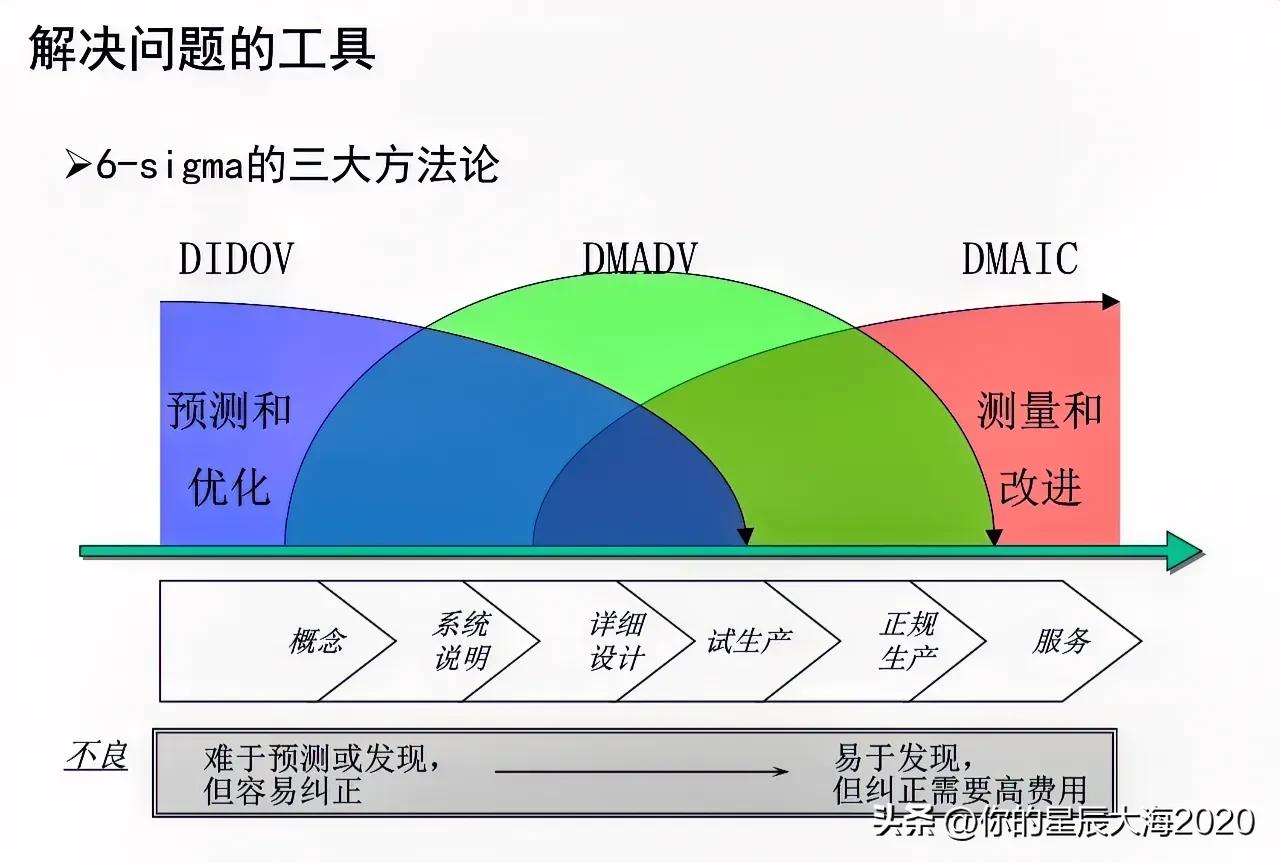 解决问题的工具

➢6-sigma的三大方法论

DIDOV

DMADV

DMAIC

预测和优化

测量和改进

概念

系统说明

详细设计

试生产

正规生产

服务

不良

难于预测或发现，但容易纠正

易于发现，但纠正需要高费用

头条 @你的星辰大海2020